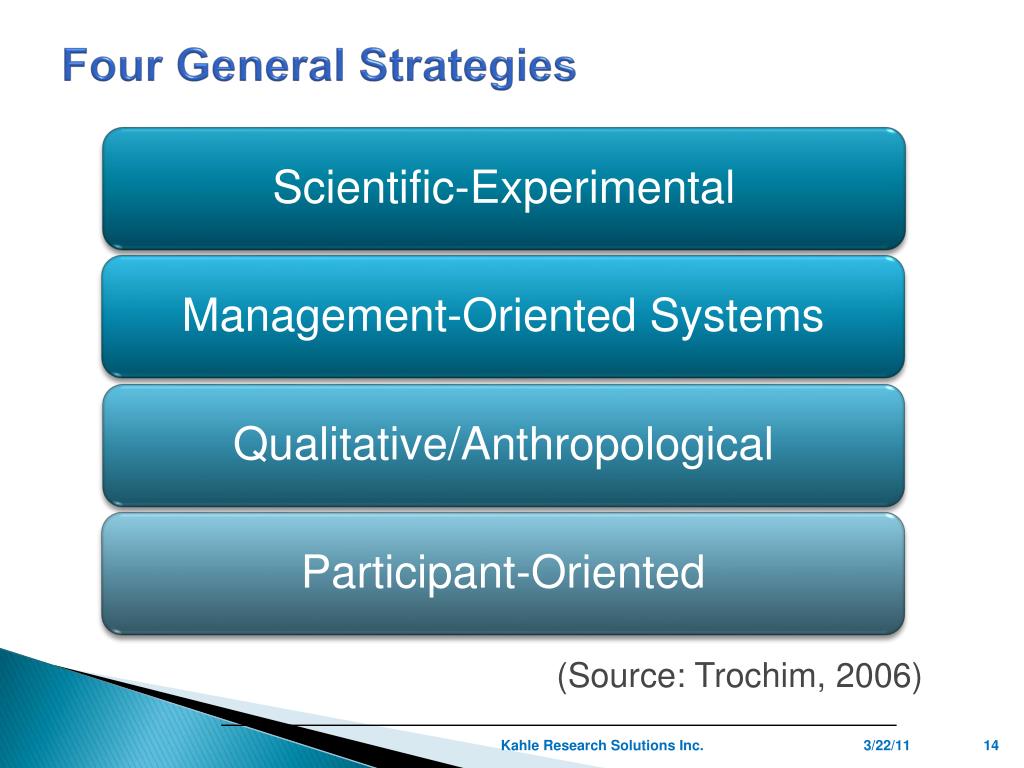 Four General Strategies

Scientific-Experimental

Management-Oriented Systems

Qualitative/Anthropological

Participant-Oriented

(Source: Trochim, 2006)

Kahle Research Solutions Inc. 3/22/11 14